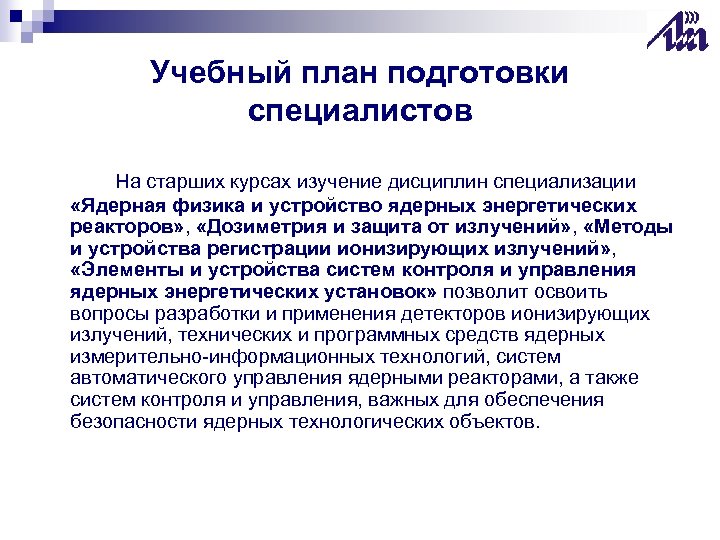 Учебный план подготовки специалистов

На старших курсах изучение дисциплин специализации «Ядерная физика и устройство ядерных энергетических реакторов», «Дозиметрия и защита от излучений», «Методы и устройства регистрации ионизирующих излучений», «Элементы и устройства систем контроля и управления ядерных энергетических установок» позволит освоить вопросы разработки и применения детекторов ионизирующих излучений, технических и программных средств ядерных измерительно-информационных технологий, систем автоматического управления ядерными реакторами, а также систем контроля и управления, важных для обеспечения безопасности ядерных технологических объектов.